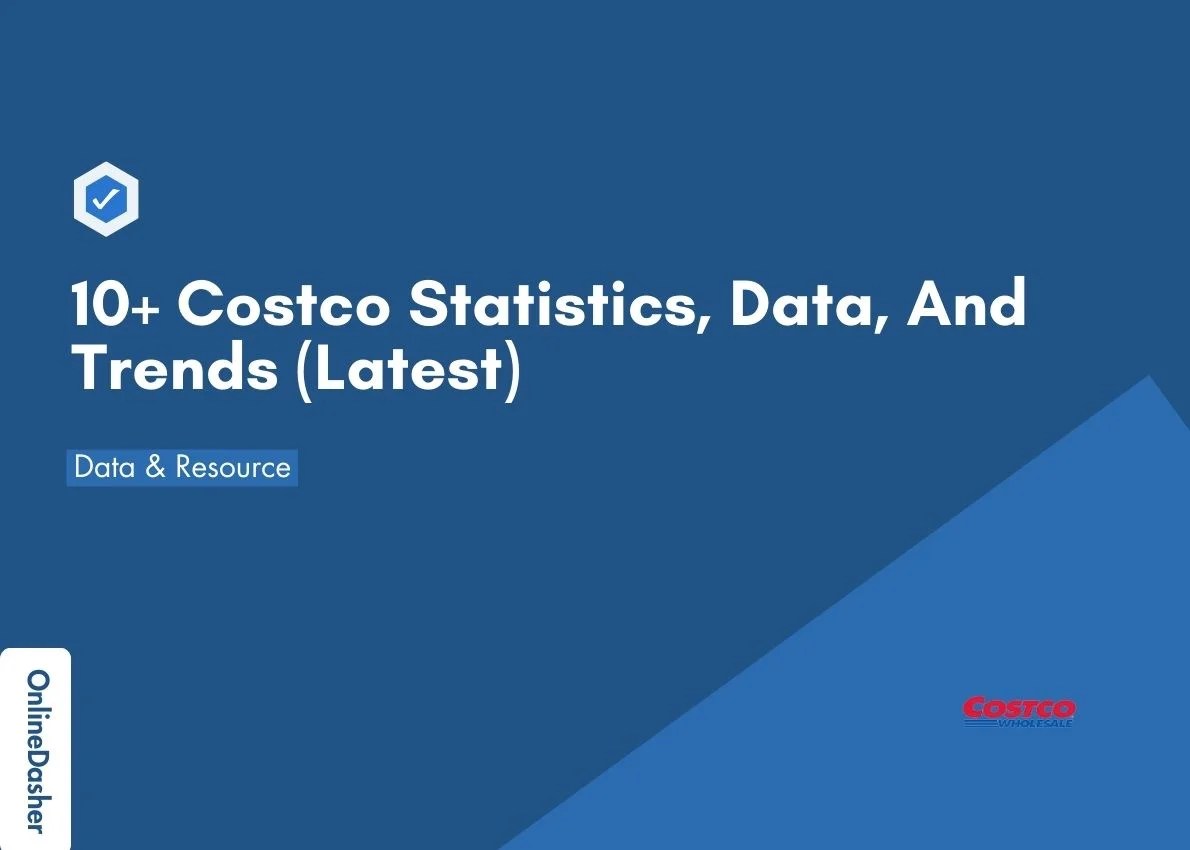 10+ Costco Statistics, Data, And Trends (Latest)

Data & Resource

OnlineDasher

COSTCO
WHOLESALE